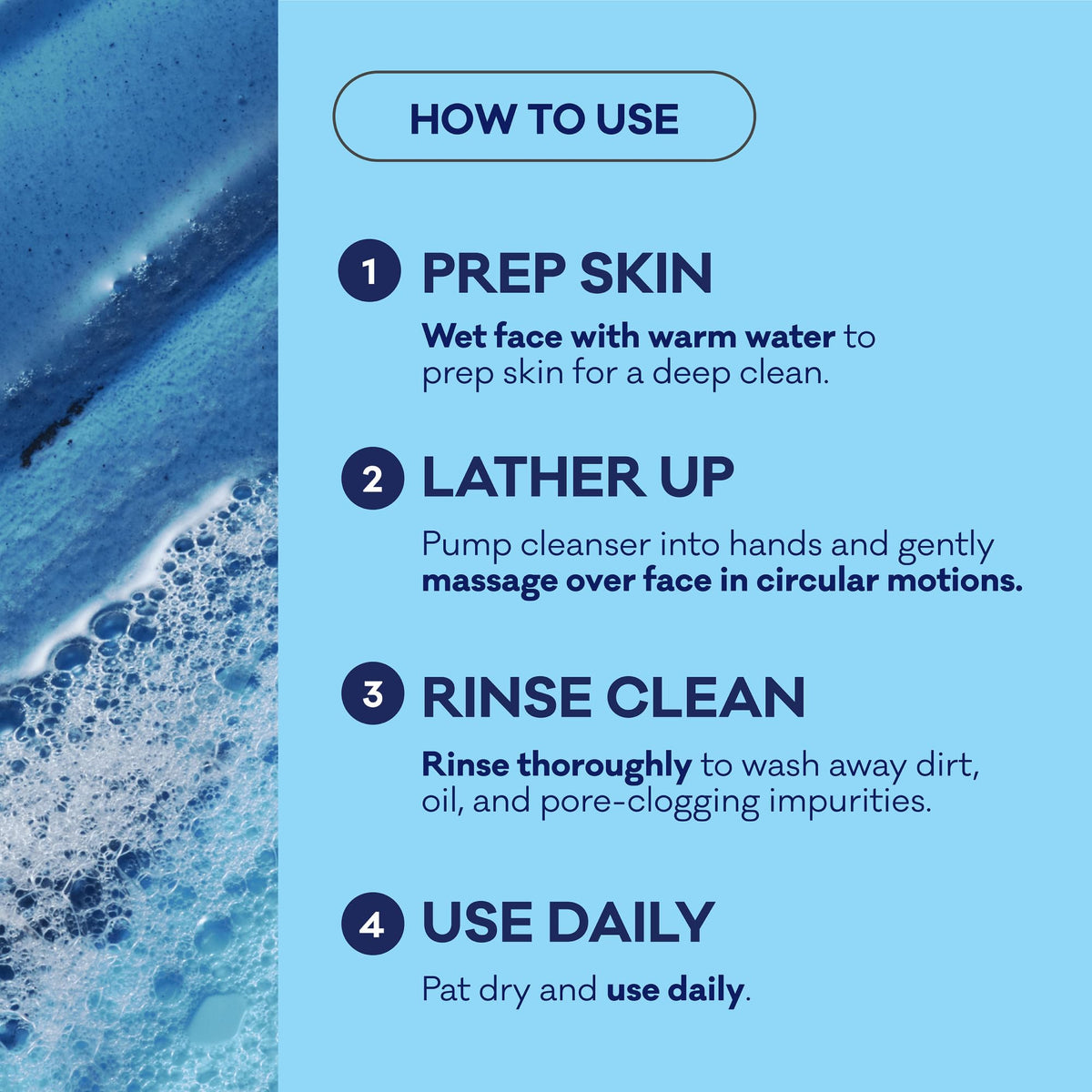 HOW TO USE

1 PREP SKIN

Wet face with warm water to prep skin for a deep clean.

2 LATHER UP

Pump cleanser into hands and gently massage over face in circular motions.

3 RINSE CLEAN

Rinse thoroughly to wash away dirt, oil, and pore-clogging impurities.

4 USE DAILY

Pat dry and use daily.